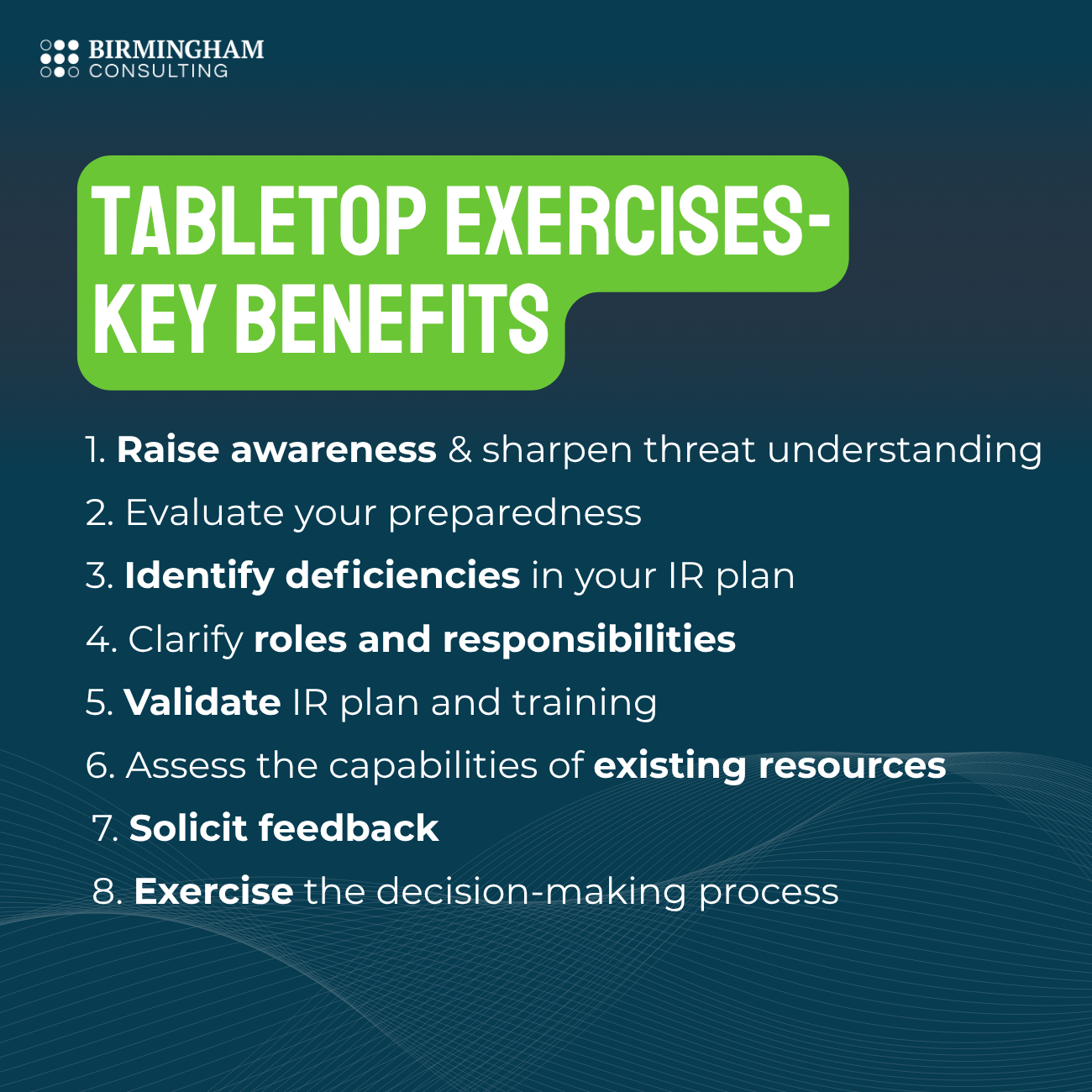 BIRMINGHAM
CONSULTING

TABLETOP EXERCISES-
KEY BENEFITS

1. Raise awareness & sharpen threat understanding
2. Evaluate your preparedness
3. Identify deficiencies in your IR plan
4. Clarify roles and responsibilities
5. Validate IR plan and training
6. Assess the capabilities of existing resources
7. Solicit feedback
8. Exercise the decision-making process